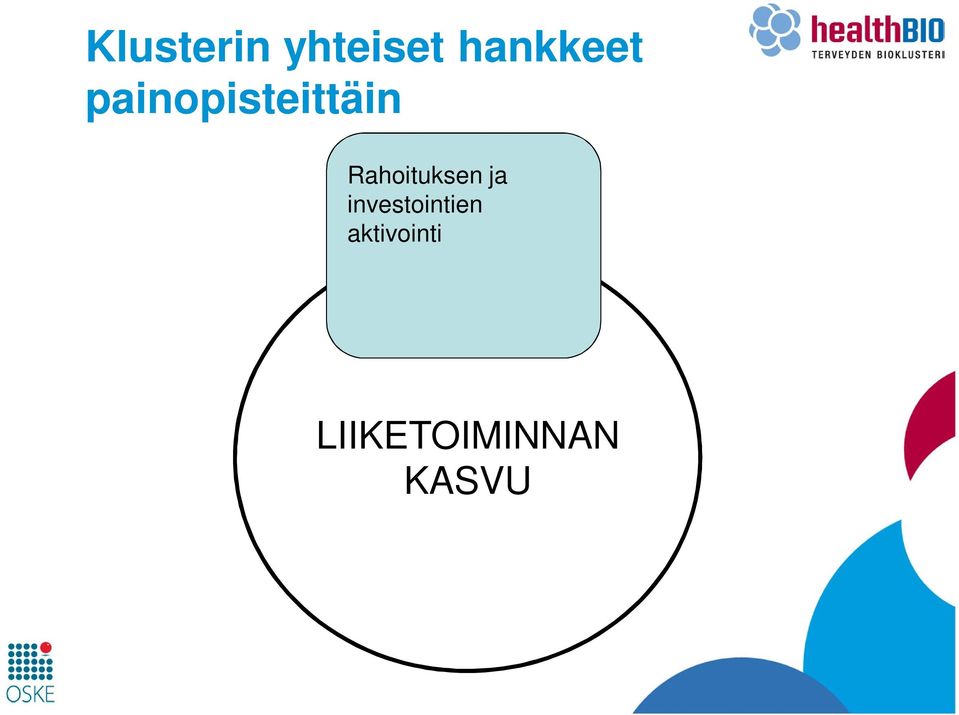 Klusterin yhteiset hankkeet painopisteittäin

healthBIO
TERVEYDEN BIOKLUSTERI

Rahoituksen ja investointien aktivointi

LIIKETOIMINNAN KASVU

OSKE